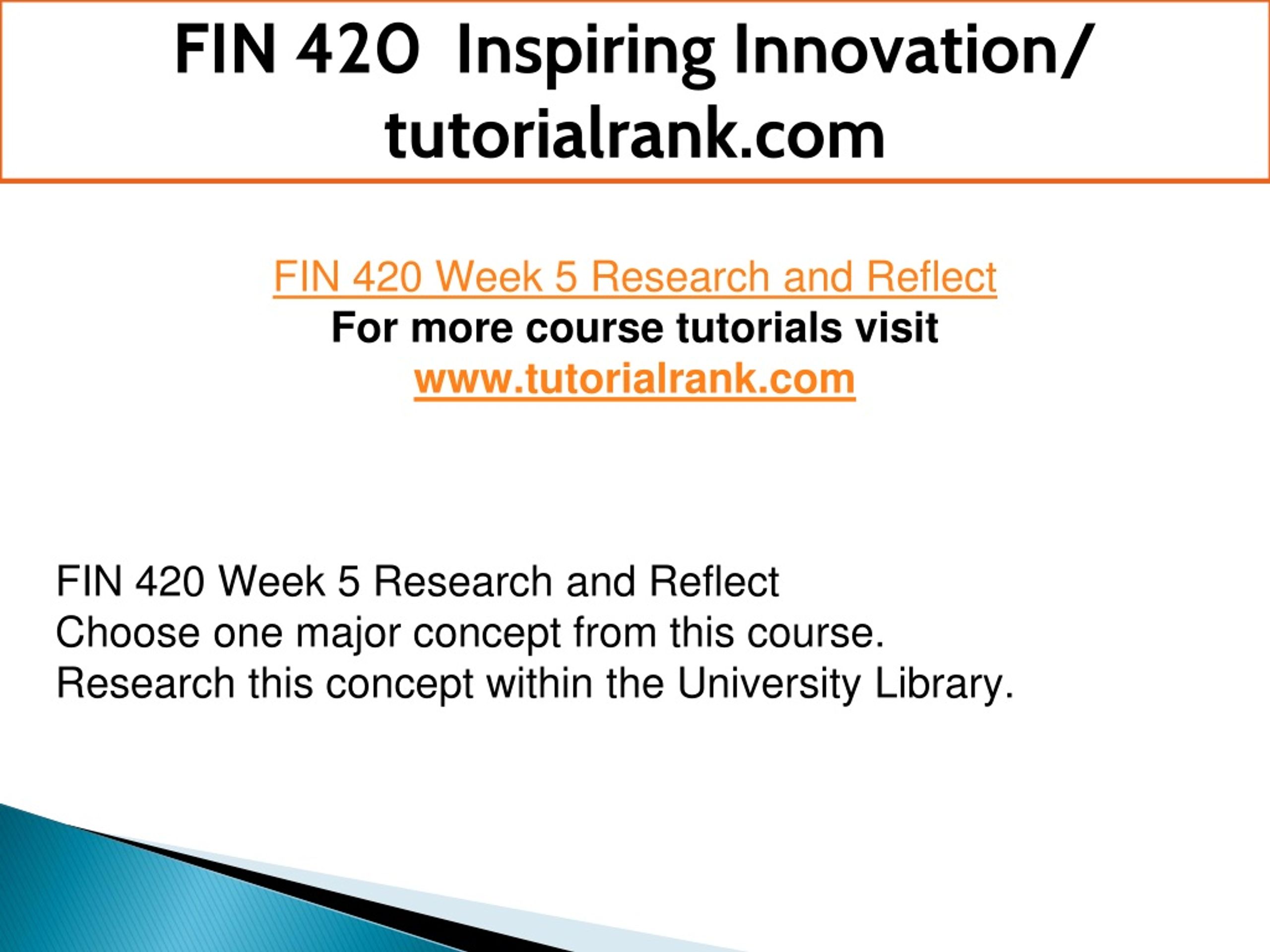 FIN 420 Inspiring Innovation/ tutorialrank.com

FIN 420 Week 5 Research and Reflect
For more course tutorials visit
www.tutorialrank.com

FIN 420 Week 5 Research and Reflect
Choose one major concept from this course.
Research this concept within the University Library.